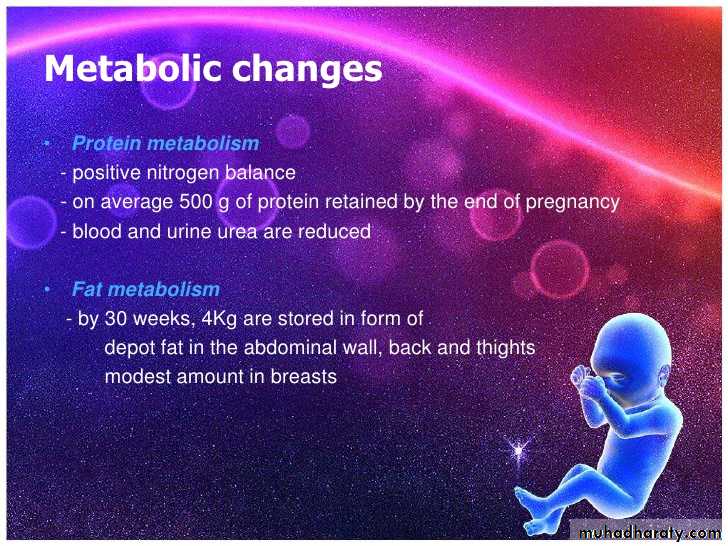 Metabolic changes

• Protein metabolism
- positive nitrogen balance
- on average 500 g of protein retained by the end of pregnancy
- blood and urine urea are reduced

• Fat metabolism
- by 30 weeks, 4Kg are stored in form of
depot fat in the abdominal wall, back and thights
modest amount in breasts

muhadharaty.com